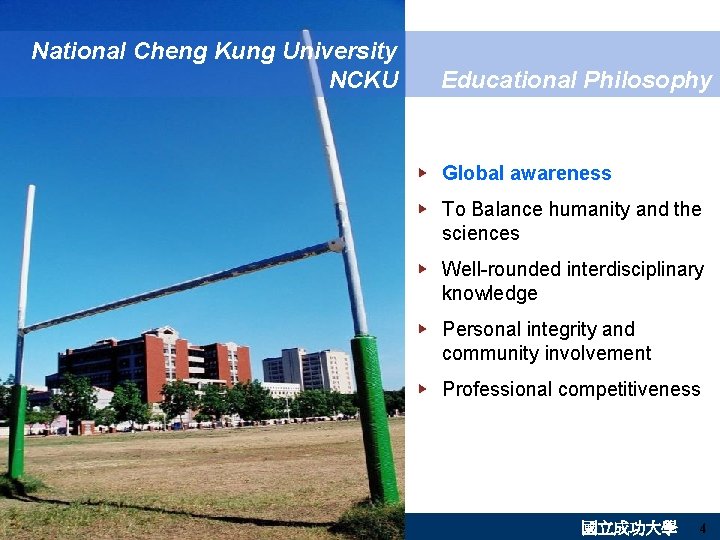 National Cheng Kung University
NCKU

Educational Philosophy

Global awareness

To Balance humanity and the sciences

Well-rounded interdisciplinary knowledge

Personal integrity and community involvement

Professional competitiveness

國立成功大學 4